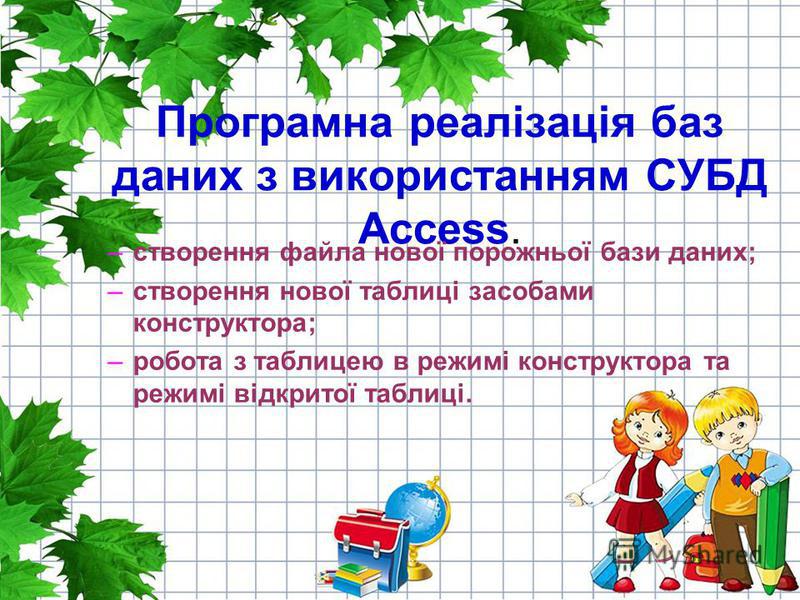 Програмна реалізація баз даних з використанням СУБД Access.

– створення файла нової порожньої бази даних;

– створення нової таблиці засобами конструктора;

– робота з таблицею в режимі конструктора та режимі відкритої таблиці.

MyShared